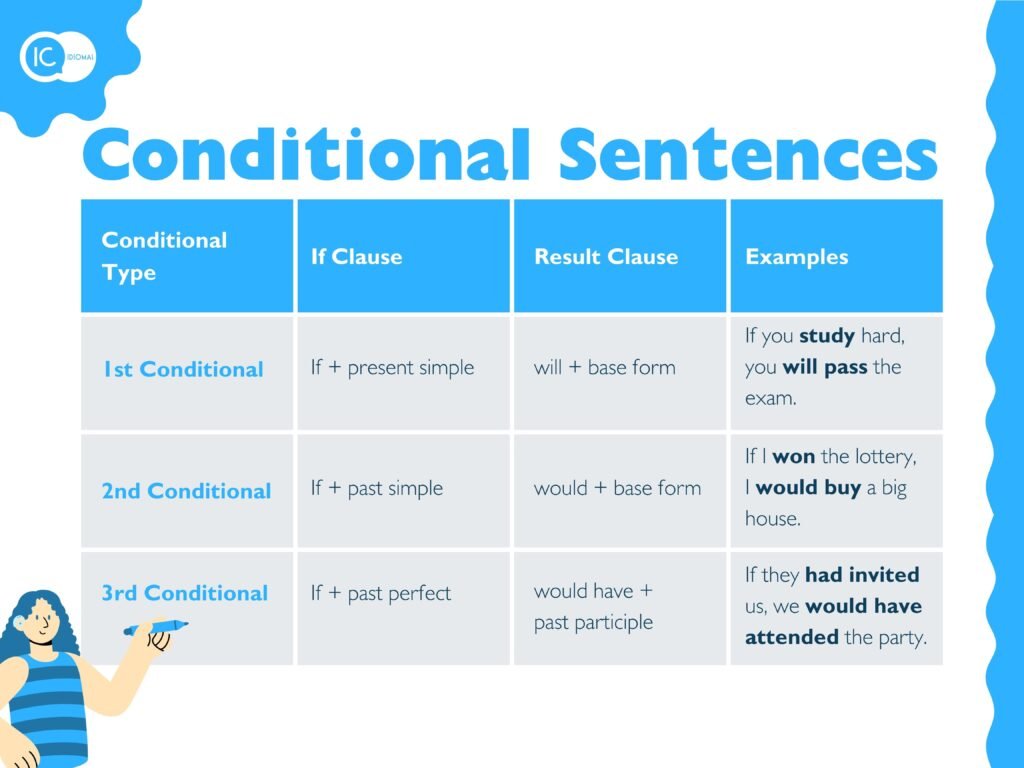 IC IDIOMAS

Conditional Sentences

| Conditional Type | If Clause | Result Clause | Examples |
|---|---|---|---|
| 1st Conditional | If + present simple | will + base form | If you **study** hard, you **will pass** the exam. |
| 2nd Conditional | If + past simple | would + base form | If I **won** the lottery, I **would buy** a big house. |
| 3rd Conditional | If + past perfect | would have + past participle | If they **had invited** us, we **would have attended** the party. |